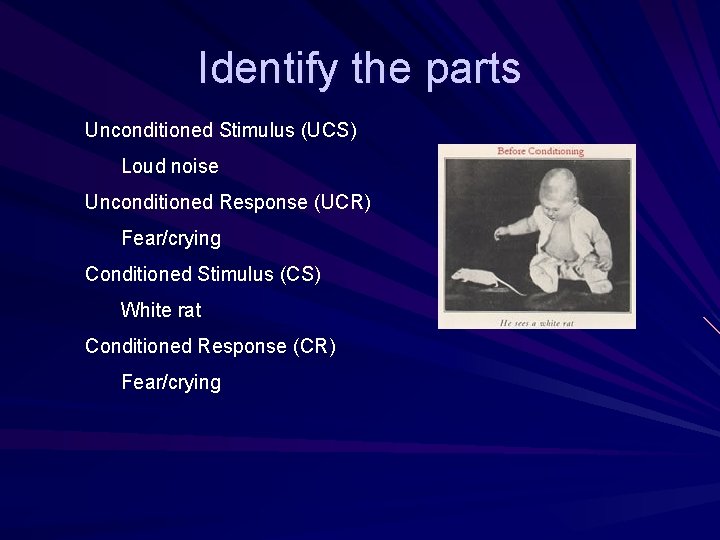 Identify the parts

Unconditioned Stimulus (UCS)

Loud noise

Unconditioned Response (UCR)

Fear/crying

Conditioned Stimulus (CS)

White rat

Conditioned Response (CR)

Fear/crying

Before Conditioning

He sees a white rat